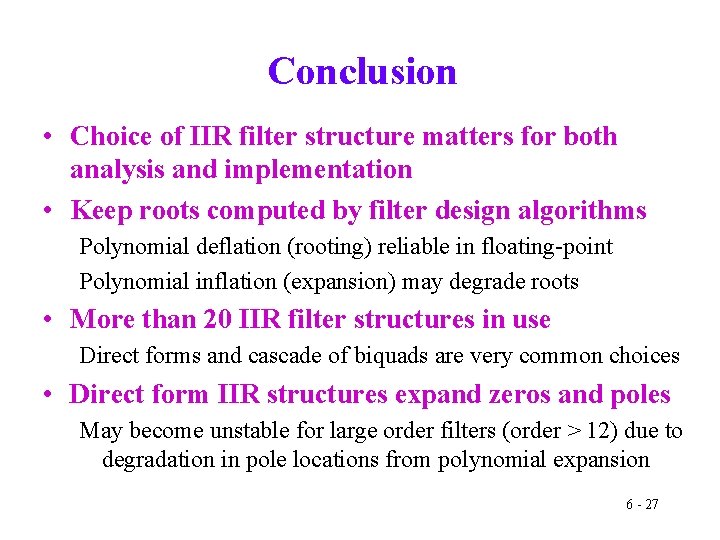 Conclusion

• Choice of IIR filter structure matters for both analysis and implementation

• Keep roots computed by filter design algorithms

Polynomial deflation (rooting) reliable in floating-point

Polynomial inflation (expansion) may degrade roots

• More than 20 IIR filter structures in use

Direct forms and cascade of biquads are very common choices

• Direct form IIR structures expand zeros and poles

May become unstable for large order filters (order > 12) due to degradation in pole locations from polynomial expansion

6 - 27